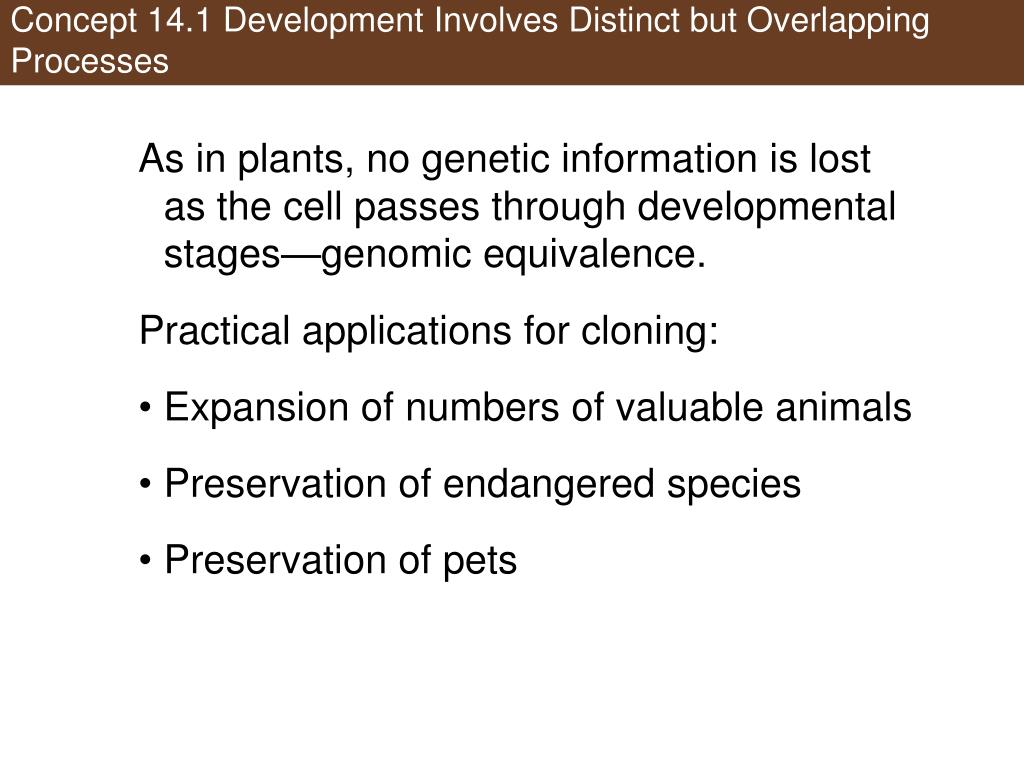 Concept 14.1 Development Involves Distinct but Overlapping Processes

As in plants, no genetic information is lost as the cell passes through developmental stages—genomic equivalence.

Practical applications for cloning:

• Expansion of numbers of valuable animals

• Preservation of endangered species

• Preservation of pets